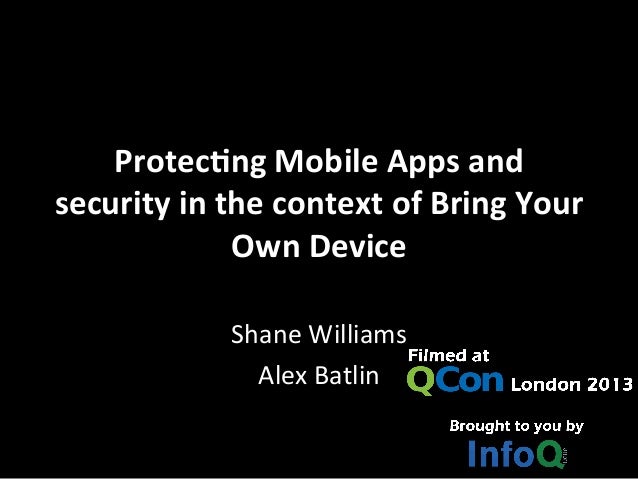 Protecting Mobile Apps and security in the context of Bring Your Own Device

Shane Williams
Alex Batlin

Filmed at
QCon London 2013

Brought to you by
InfoQ